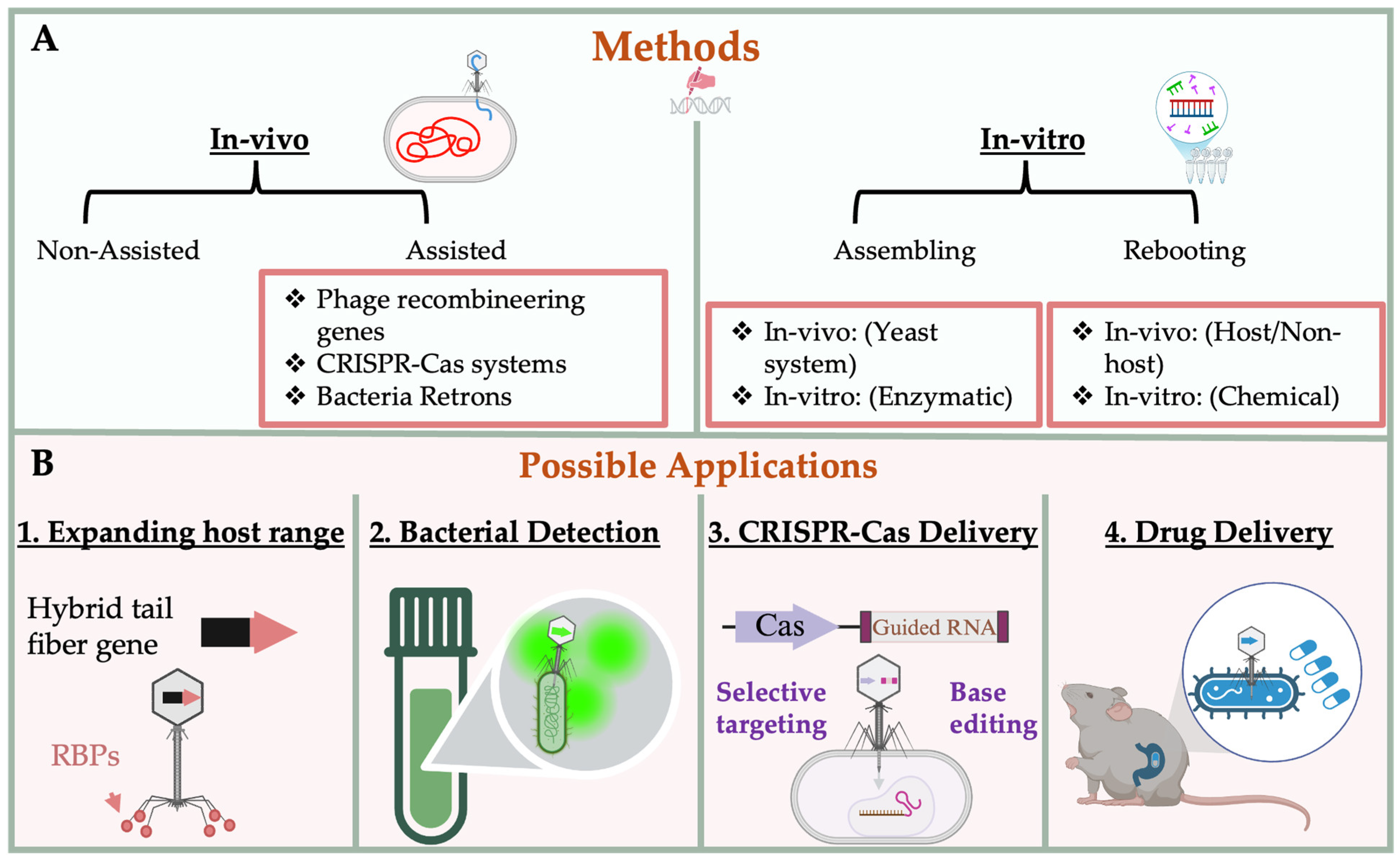 A

Methods

In-vivo

Non-Assisted

Assisted

❖ Phage recombineering genes
❖ CRISPR-Cas systems
❖ Bacteria Retrons

In-vitro

Assembling

Rebooting

❖ In-vivo: (Yeast system)
❖ In-vitro: (Enzymatic)

❖ In-vivo: (Host/Non-host)
❖ In-vitro: (Chemical)

B

Possible Applications

1. Expanding host range

Hybrid tail fiber gene

RBPs

2. Bacterial Detection

3. CRISPR-Cas Delivery

Cas

Guided RNA

Selective targeting

Base editing

4. Drug Delivery